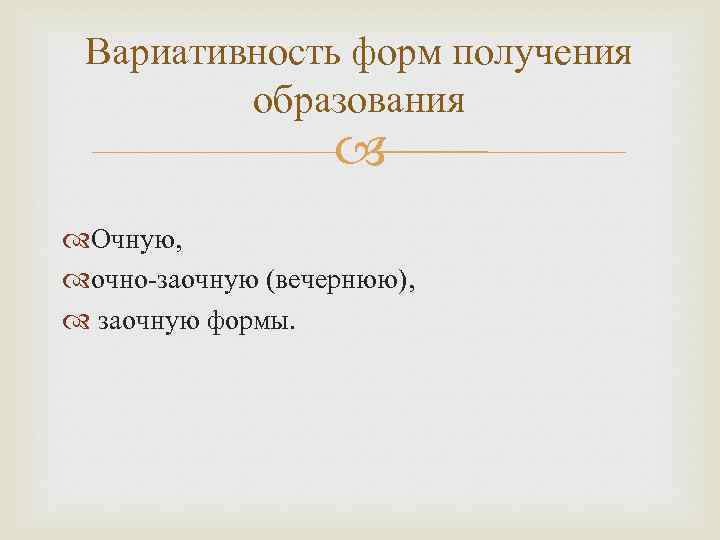 Вариативность форм получения образования

Очную,

очно-заочную (вечернюю),

заочную формы.